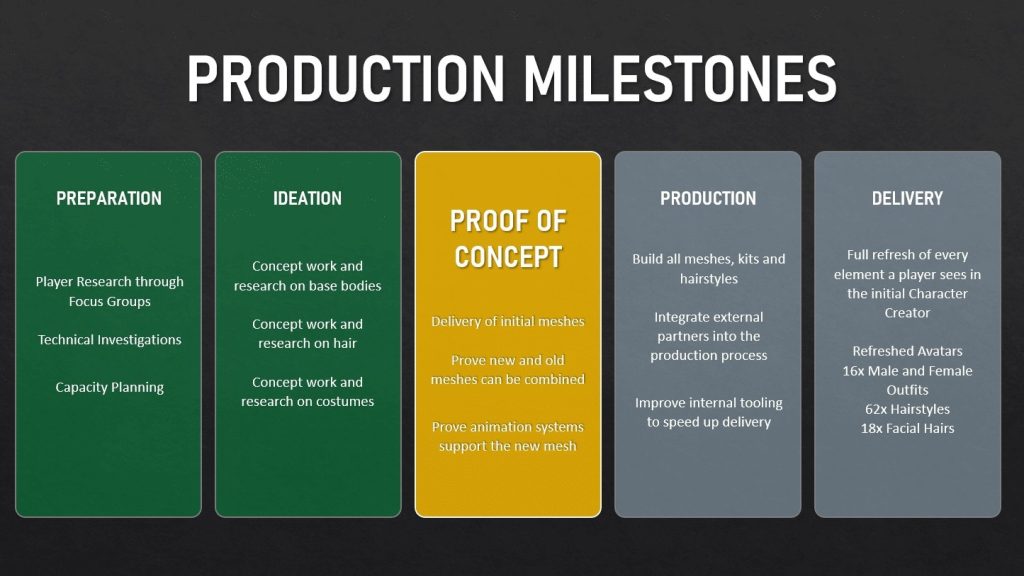 PRODUCTION MILESTONES

PREPARATION

Player Research through Focus Groups

Technical Investigations

Capacity Planning

IDEATION

Concept work and research on base bodies

Concept work and research on hair

Concept work and research on costumes

PROOF OF CONCEPT

Delivery of initial meshes

Prove new and old meshes can be combined

Prove animation systems support the new mesh

PRODUCTION

Build all meshes, kits and hairstyles

Integrate external partners into the production process

Improve internal tooling to speed up delivery

DELIVERY

Full refresh of every element a player sees in the initial Character Creator

Refreshed Avatars
16x Male and Female Outfits
62x Hairstyles
18x Facial Hairs